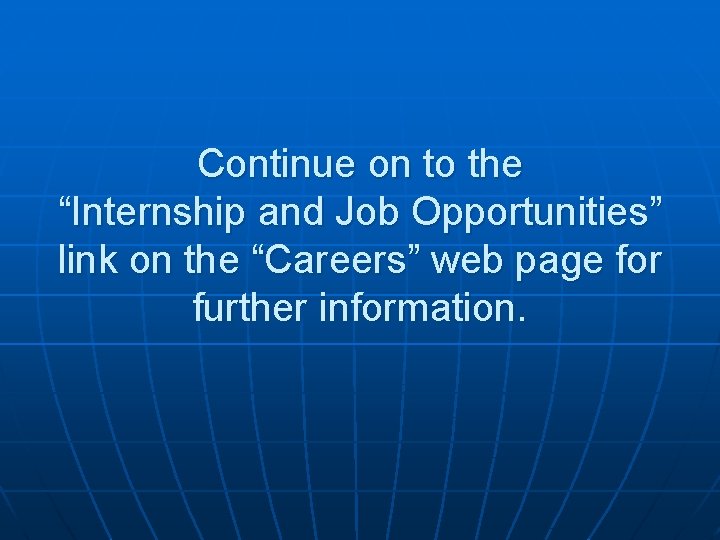 Continue on to the “Internship and Job Opportunities” link on the “Careers” web page for further information.